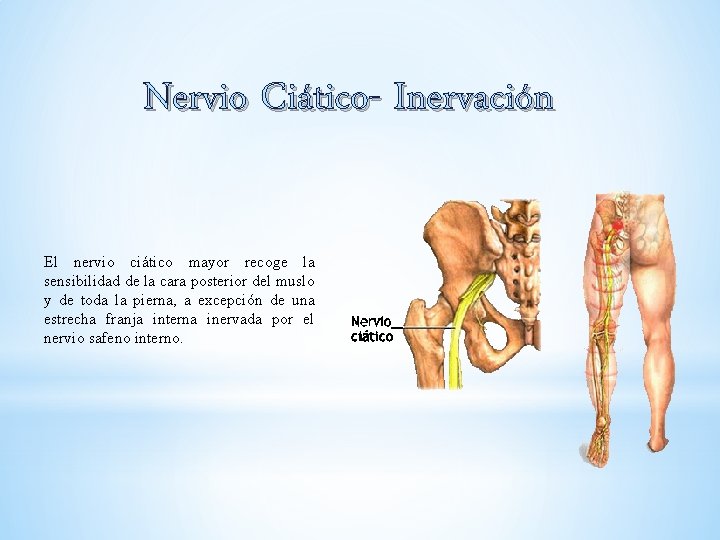 Nervio Ciático- Inervación

El nervio ciático mayor recoge la sensibilidad de la cara posterior del muslo y de toda la pierna, a excepción de una estrecha franja interna inervada por el nervio safeno interno.

Nervio ciático